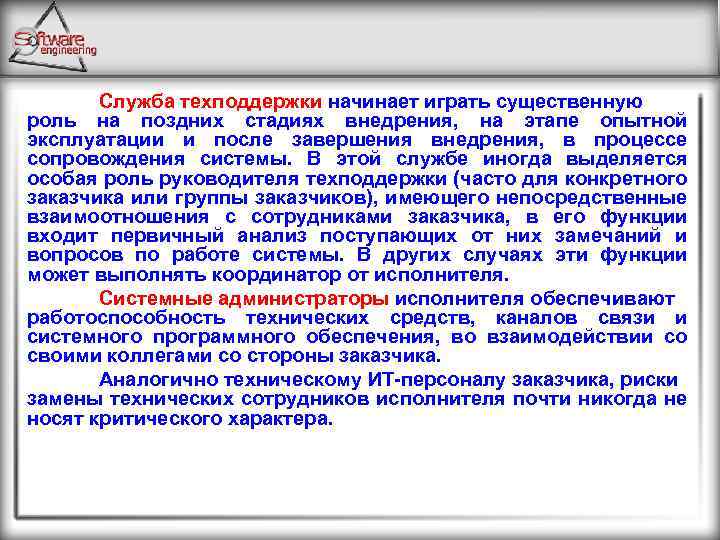 Software engineering

Служба техподдержки начинает играть существенную роль на поздних стадиях внедрения, на этапе опытной эксплуатации и после завершения внедрения, в процессе сопровождения системы. В этой службе иногда выделяется особая роль руководителя техподдержки (часто для конкретного заказчика или группы заказчиков), имеющего непосредственные взаимоотношения с сотрудниками заказчика, в его функции входит первичный анализ поступающих от них замечаний и вопросов по работе системы. В других случаях эти функции может выполнять координатор от исполнителя.

Системные администраторы исполнителя обеспечивают работоспособность технических средств, каналов связи и системного программного обеспечения, во взаимодействии со своими коллегами со стороны заказчика.

Аналогично техническому ИТ-персоналу заказчика, риски замены технических сотрудников исполнителя почти никогда не носят критического характера.